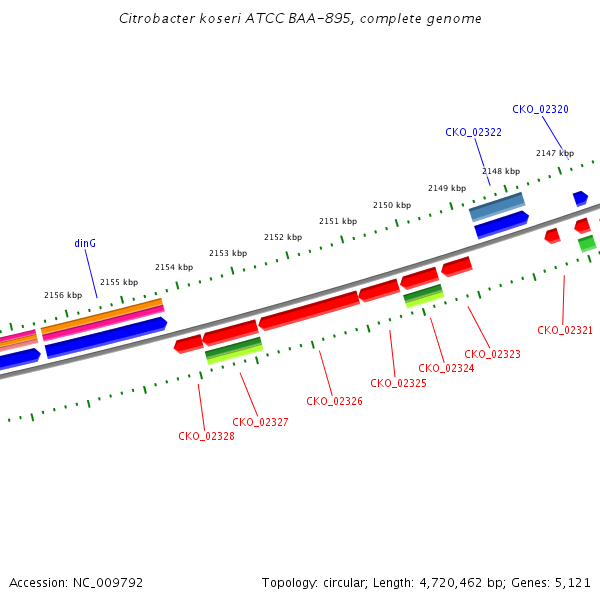 Citrobacter koseri ATCC BAA-895, complete genome

CKO_02320
CKO_02322
2147 kbp
2148 kbp
2149 kbp
2150 kbp
2151 kbp
2152 kbp
2153 kbp
2154 kbp
2155 kbp
2156 kbp
dinG

CKO_02321
CKO_02323
CKO_02324
CKO_02325
CKO_02326
CKO_02327
CKO_02328

Accession: NC_009792

Topology: circular; Length: 4,720,462 bp; Genes: 5,121